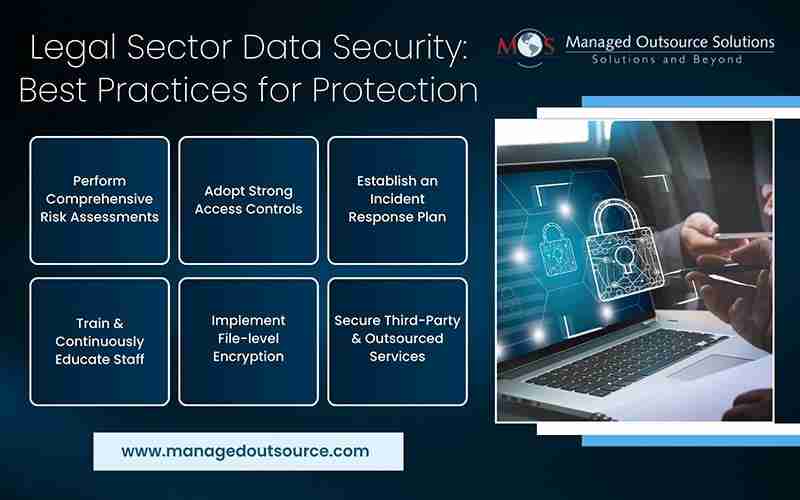 Legal Sector Data Security: Best Practices for Protection

MOS Managed Outsource Solutions
Solutions and Beyond

Perform Comprehensive Risk Assessments

Adopt Strong Access Controls

Establish an Incident Response Plan

Train & Continuously Educate Staff

Implement File-level Encryption

Secure Third-Party & Outsourced Services

www.managedoutsource.com